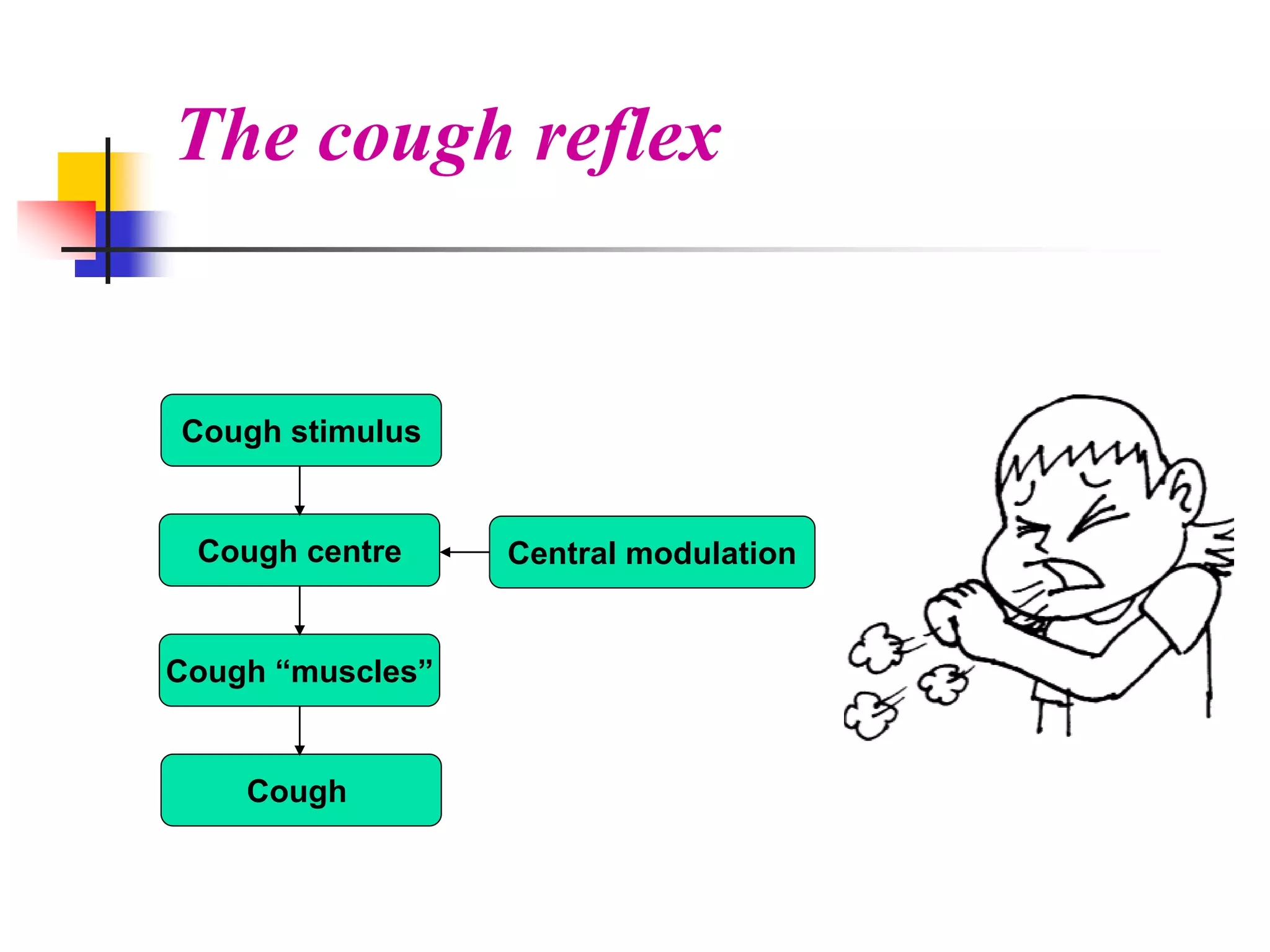 The cough reflex

Cough stimulus

Cough centre

Central modulation

Cough “muscles”

Cough